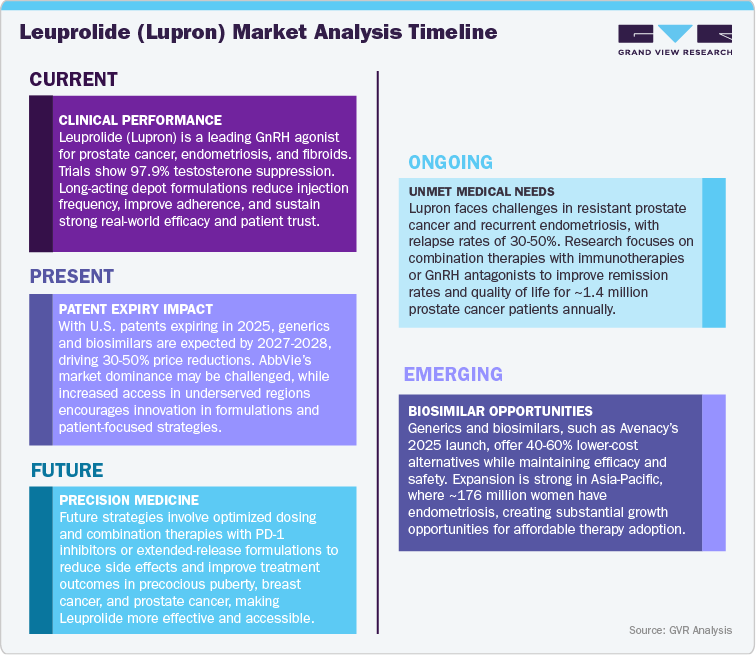 Leuprolide (Lupron) Market Analysis Timeline

GVR
GRAND VIEW RESEARCH

CURRENT

CLINICAL PERFORMANCE
Leuprolide (Lupron) is a leading GnRH agonist for prostate cancer, endometriosis, and fibroids. Trials show 97.9% testosterone suppression. Long-acting depot formulations reduce injection frequency, improve adherence, and sustain strong real-world efficacy and patient trust.

PRESENT

PATENT EXPIRY IMPACT
With U.S. patents expiring in 2025, generics and biosimilars are expected by 2027-2028, driving 30-50% price reductions. AbbVie's market dominance may be challenged, while increased access in underserved regions encourages innovation in formulations and patient-focused strategies.

FUTURE

PRECISION MEDICINE
Future strategies involve optimized dosing and combination therapies with PD-1 inhibitors or extended-release formulations to reduce side effects and improve treatment outcomes in precocious puberty, breast cancer, and prostate cancer, making Leuprolide more effective and accessible.

ONGOING

UNMET MEDICAL NEEDS
Lupron faces challenges in resistant prostate cancer and recurrent endometriosis, with relapse rates of 30-50%. Research focuses on combination therapies with immunotherapies or GnRH antagonists to improve remission rates and quality of life for ~1.4 million prostate cancer patients annually.

EMERGING

BIOSIMILAR OPPORTUNITIES
Generics and biosimilars, such as Avenacy's 2025 launch, offer 40-60% lower-cost alternatives while maintaining efficacy and safety. Expansion is strong in Asia-Pacific, where ~176 million women have endometriosis, creating substantial growth opportunities for affordable therapy adoption.

Source: GVR Analysis